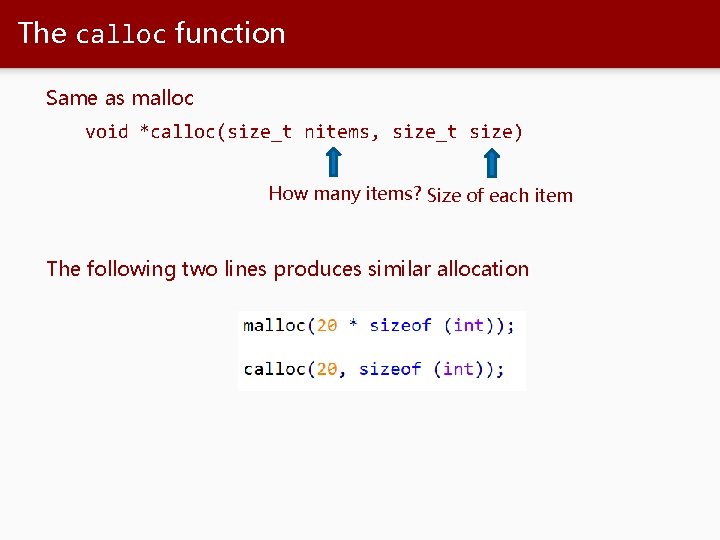 The calloc function

Same as malloc

void *calloc(size_t nitems, size_t size)

How many items? Size of each item

The following two lines produces similar allocation

malloc(20 * sizeof (int));

calloc(20, sizeof (int));